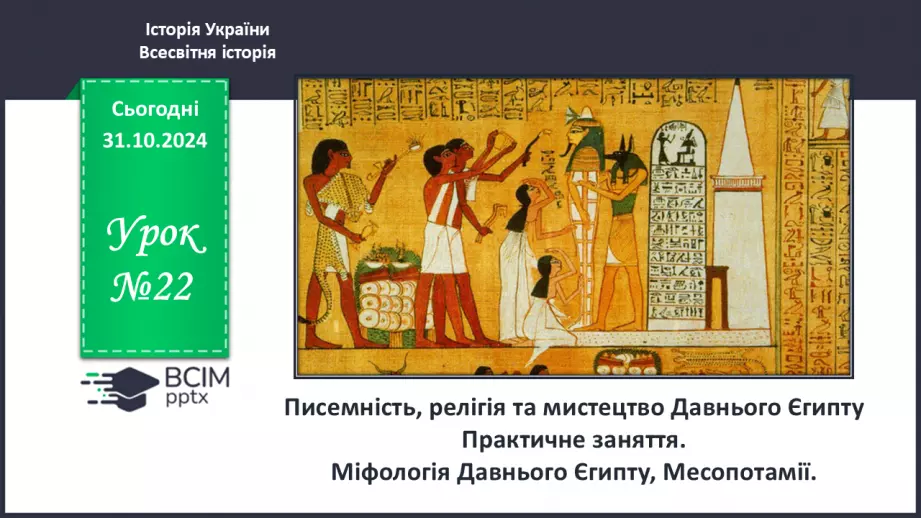 Історія України
Всесвітня історія

Сьогодні
31.10.2024

Урок
№22

ВСІМ
pptx

Писемність, релігія та мистецтво Давнього Єгипту
Практичне заняття.
Міфологія Давнього Єгипту, Месопотамії.